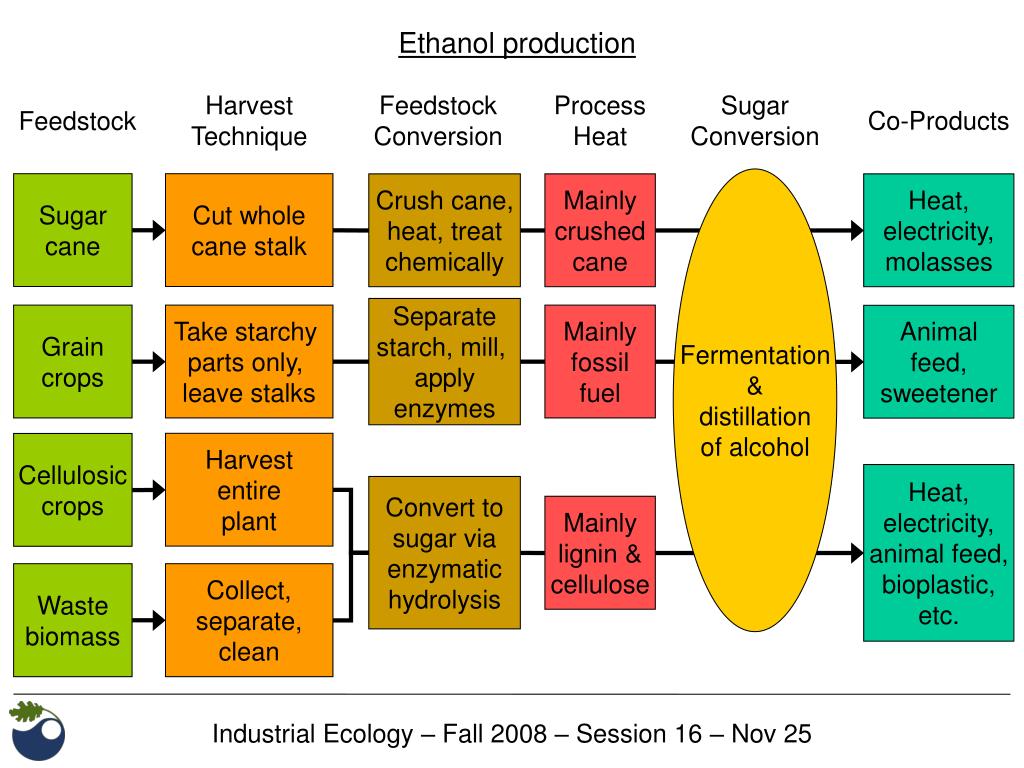 Ethanol production

Feedstock

Harvest Technique

Feedstock Conversion

Process Heat

Sugar Conversion

Co-Products

Sugar cane

Cut whole cane stalk

Crush cane, heat, treat chemically

Mainly crushed cane

Heat, electricity, molasses

Grain crops

Take starchy parts only, leave stalks

Separate starch, mill, apply enzymes

Mainly fossil fuel

Fermentation & distillation of alcohol

Animal feed, sweetener

Cellulosic crops

Harvest entire plant

Convert to sugar via enzymatic hydrolysis

Mainly lignin & cellulose

Heat, electricity, animal feed, bioplastic, etc.

Waste biomass

Collect, separate, clean

Industrial Ecology – Fall 2008 – Session 16 – Nov 25